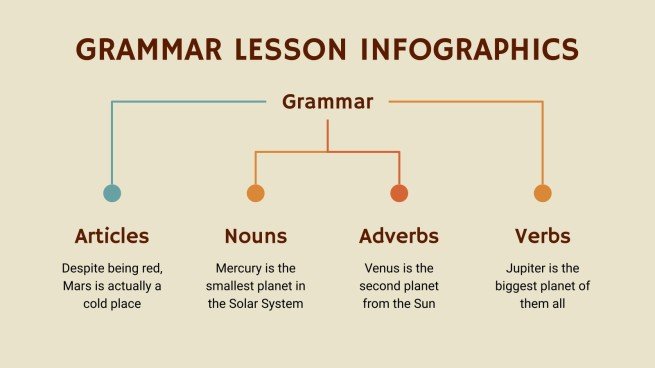 GRAMMAR LESSON INFOGRAPHICS

Grammar

Articles

Despite being red, Mars is actually a cold place

Nouns

Mercury is the smallest planet in the Solar System

Adverbs

Venus is the second planet from the Sun

Verbs

Jupiter is the biggest planet of them all